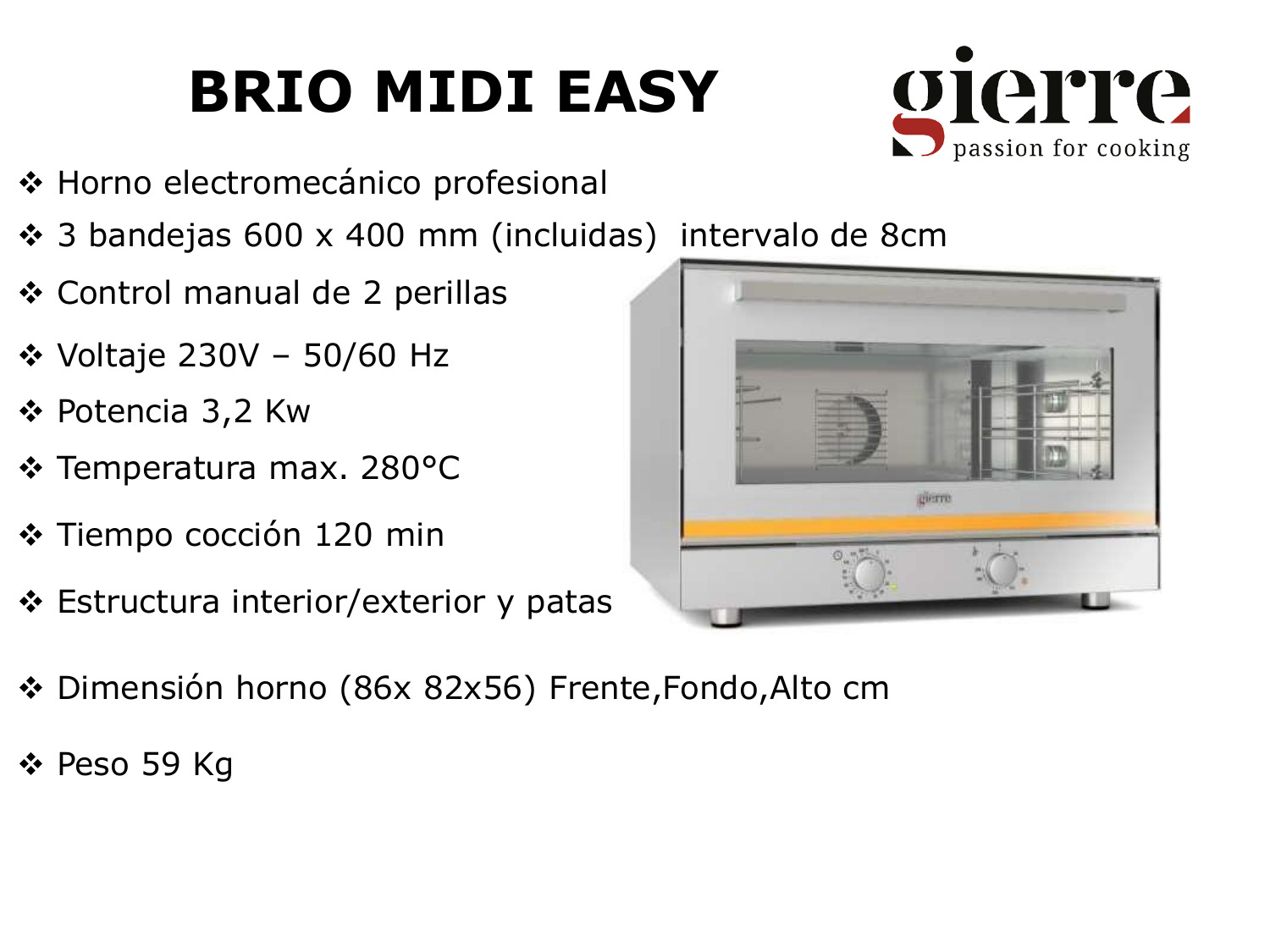 BRIO MIDI EASY

gierre
passion for cooking

❖ Horno electromecánico profesional
❖ 3 bandejas 600 x 400 mm (incluidas) intervalo de 8cm
❖ Control manual de 2 perillas
❖ Voltaje 230V – 50/60 Hz
❖ Potencia 3,2 Kw
❖ Temperatura max. 280°C
❖ Tiempo cocción 120 min
❖ Estructura interior/exterior y patas

gierre

❖ Dimensión horno (86x 82x56) Frente,Fondo,Alto cm
❖ Peso 59 Kg